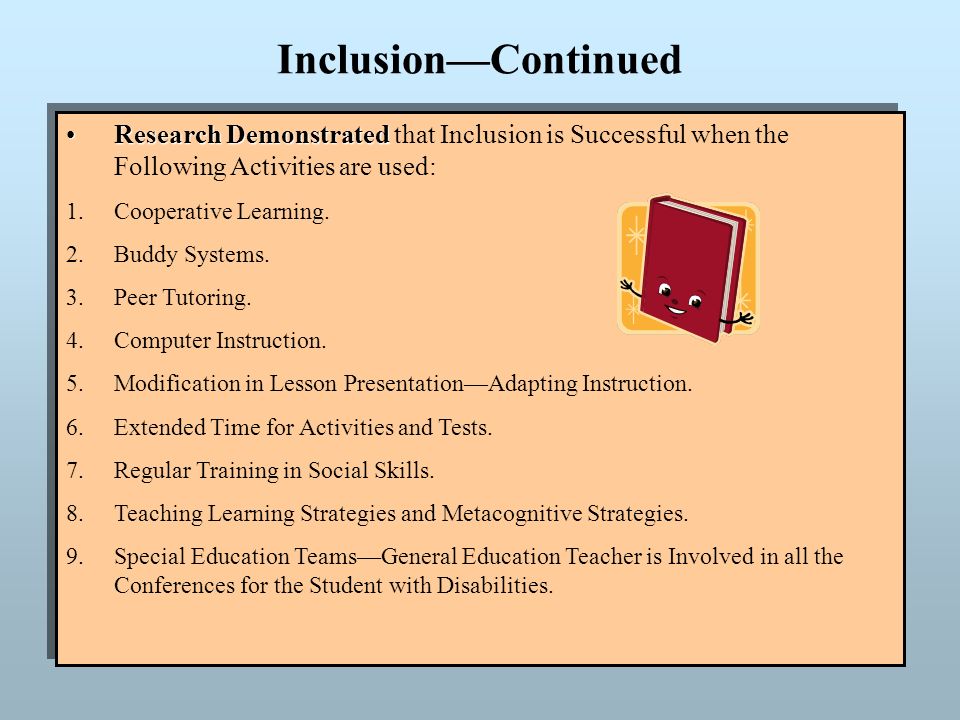 Inclusion—Continued

• Research Demonstrated that Inclusion is Successful when the Following Activities are used:

1. Cooperative Learning.
2. Buddy Systems.
3. Peer Tutoring.
4. Computer Instruction.
5. Modification in Lesson Presentation—Adapting Instruction.
6. Extended Time for Activities and Tests.
7. Regular Training in Social Skills.
8. Teaching Learning Strategies and Metacognitive Strategies.
9. Special Education Teams—General Education Teacher is Involved in all the Conferences for the Student with Disabilities.